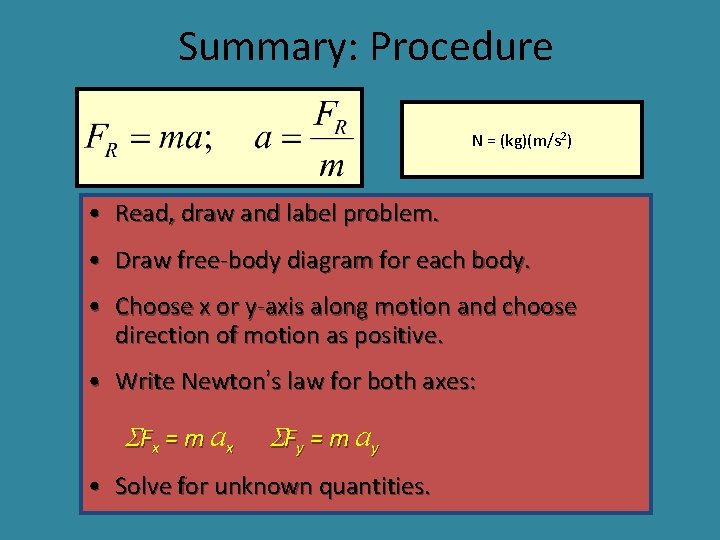 Summary: Procedure

$F_R = ma; \quad a = \frac{F_R}{m}$

N = (kg)(m/s$^2$)

• Read, draw and label problem.

• Draw free-body diagram for each body.

• Choose x or y-axis along motion and choose direction of motion as positive.

• Write Newton's law for both axes:

$\Sigma F_x = m\,a_x \quad \Sigma F_y = m\,a_y$

• Solve for unknown quantities.